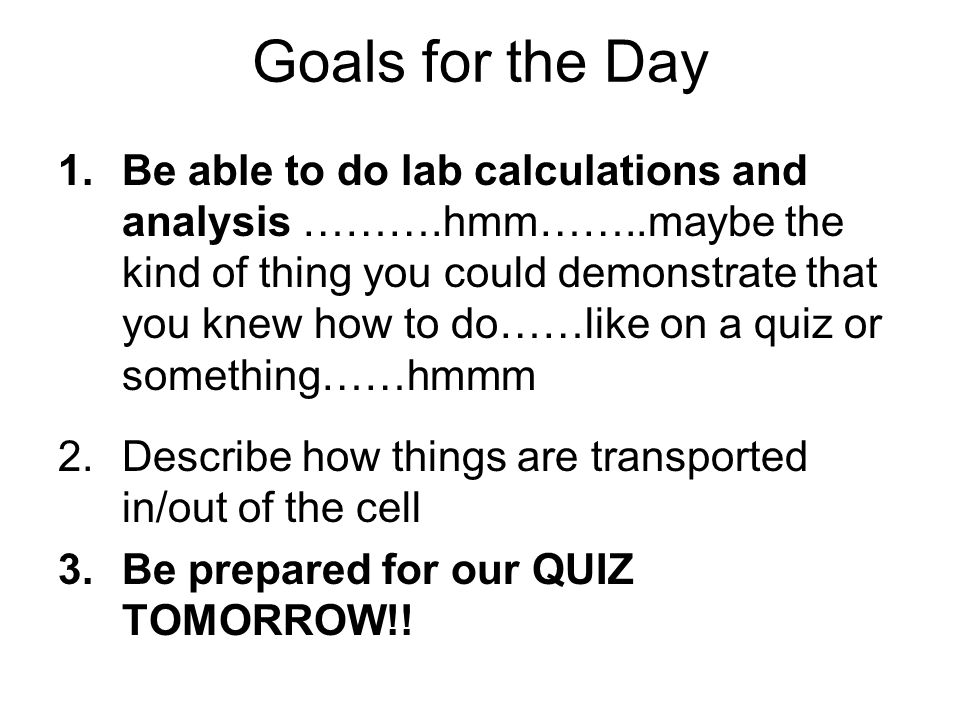 Goals for the Day

1. Be able to do lab calculations and analysis ……….hmm……..maybe the kind of thing you could demonstrate that you knew how to do……like on a quiz or something……hmmm

2. Describe how things are transported in/out of the cell

3. Be prepared for our QUIZ TOMORROW!!